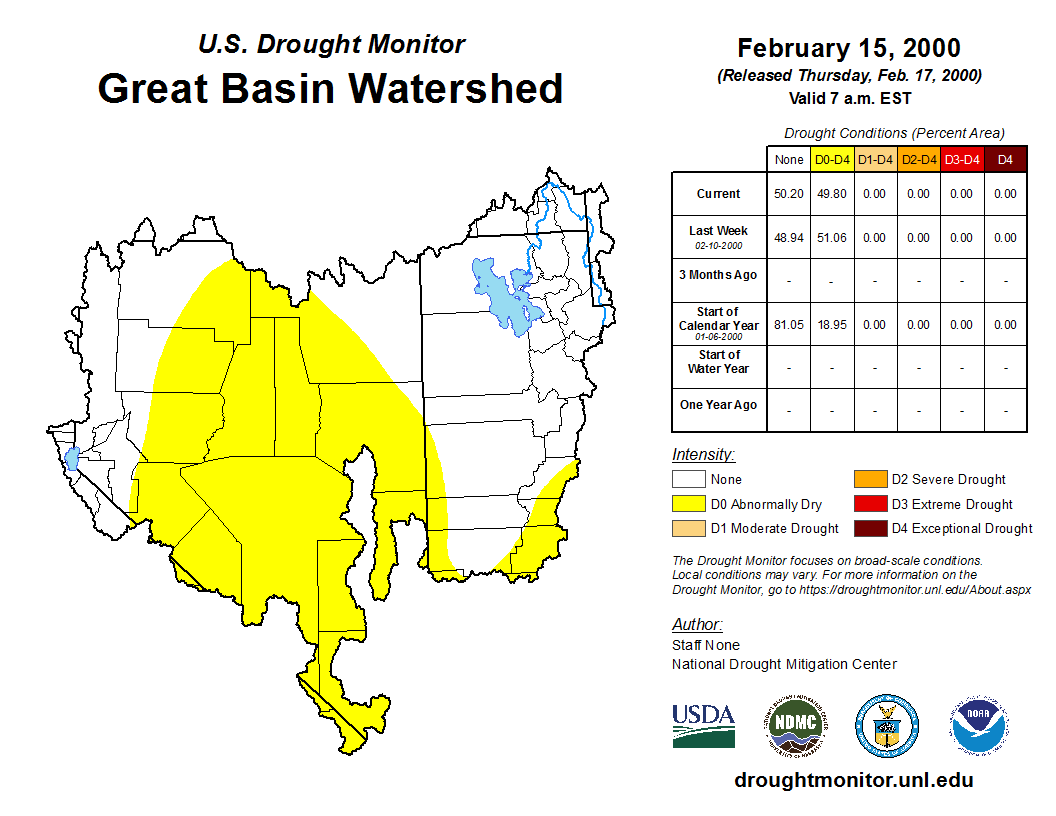 U.S. Drought Monitor
Great Basin Watershed

February 15, 2000
(Released Thursday, Feb. 17, 2000)
Valid 7 a.m. EST

Drought Conditions (Percent Area)

| | None | D0-D4 | D1-D4 | D2-D4 | D3-D4 | D4 |
|---|---|---|---|---|---|---|
| Current | 50.20 | 49.80 | 0.00 | 0.00 | 0.00 | 0.00 |
| Last Week 02-10-2000 | 48.94 | 51.06 | 0.00 | 0.00 | 0.00 | 0.00 |
| 3 Months Ago | - | - | - | - | - | - |
| Start of Calendar Year 01-06-2000 | 81.05 | 18.95 | 0.00 | 0.00 | 0.00 | 0.00 |
| Start of Water Year | - | - | - | - | - | - |
| One Year Ago | - | - | - | - | - | - |

Intensity:
None
D0 Abnormally Dry
D1 Moderate Drought
D2 Severe Drought
D3 Extreme Drought
D4 Exceptional Drought

The Drought Monitor focuses on broad-scale conditions. Local conditions may vary. For more information on the Drought Monitor, go to https://droughtmonitor.unl.edu/About.aspx

Author:
Staff None
National Drought Mitigation Center

USDA
NDMC
NOAA

droughtmonitor.unl.edu